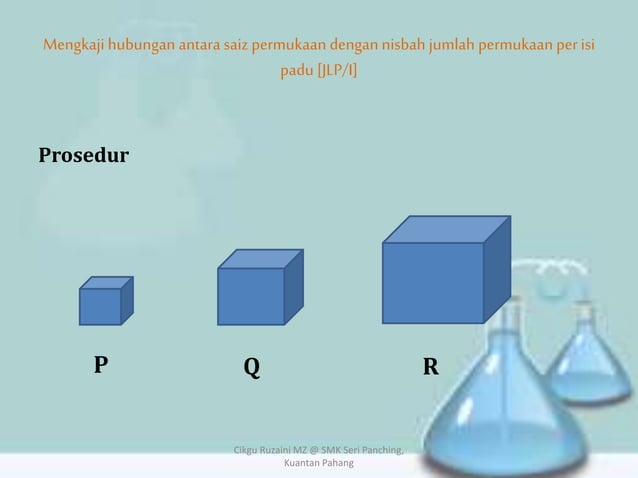 Mengkaji hubungan antara saiz permukaan dengan nisbah jumlah permukaan per isi padu [JLP/I]

Prosedur

P

Q

R

Cikgu Ruzaini MZ @ SMK Seri Panching, Kuantan Pahang